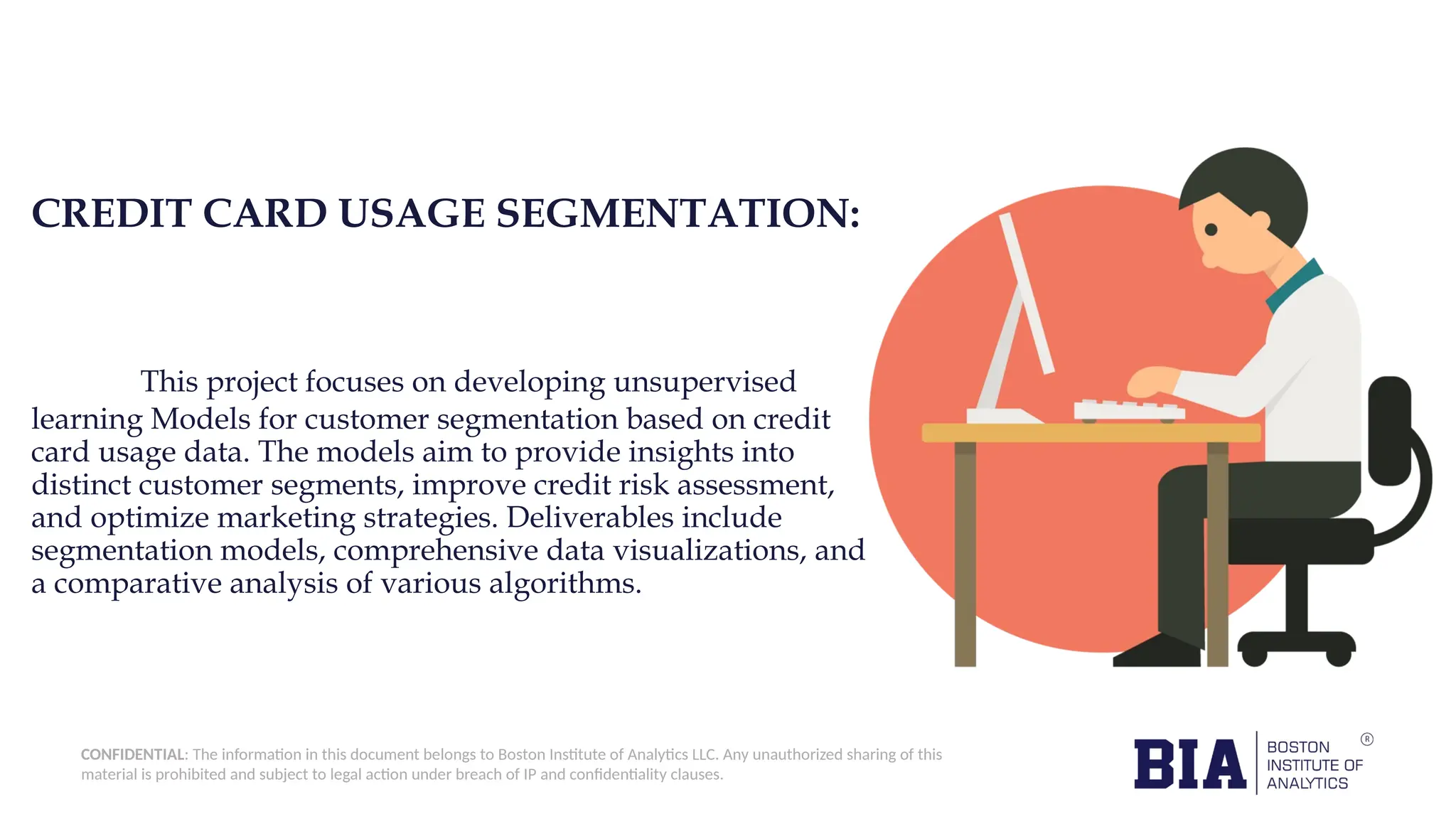 CREDIT CARD USAGE SEGMENTATION:

This project focuses on developing unsupervised learning Models for customer segmentation based on credit card usage data. The models aim to provide insights into distinct customer segments, improve credit risk assessment, and optimize marketing strategies. Deliverables include segmentation models, comprehensive data visualizations, and a comparative analysis of various algorithms.

CONFIDENTIAL: The information in this document belongs to Boston Institute of Analytics LLC. Any unauthorized sharing of this material is prohibited and subject to legal action under breach of IP and confidentiality clauses.

BIA BOSTON INSTITUTE OF ANALYTICS ®